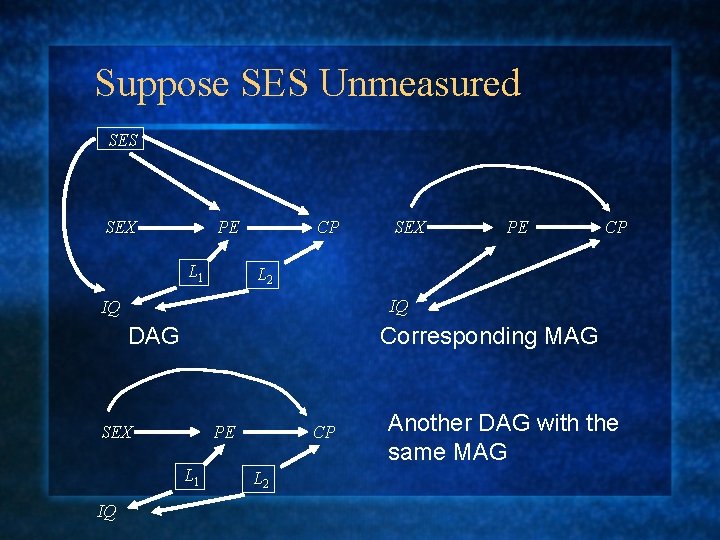 Suppose SES Unmeasured

SES

SEX

PE

CP

$L_1$

$L_2$

IQ

DAG

SEX

PE

CP

IQ

Corresponding MAG

SEX

PE

CP

$L_1$

$L_2$

IQ

Another DAG with the same MAG